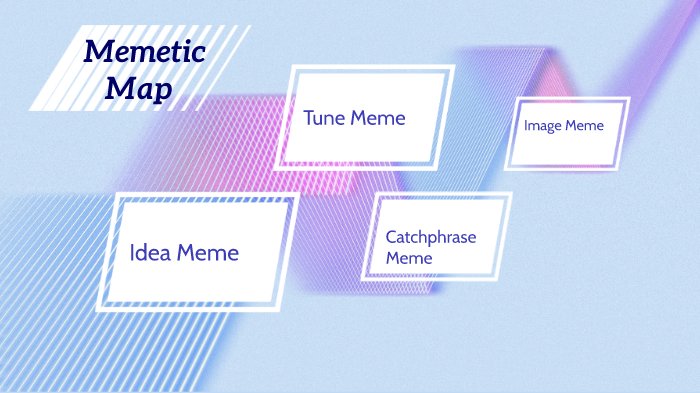 Memetic Map

Tune Meme

Image Meme

Idea Meme

Catchphrase Meme